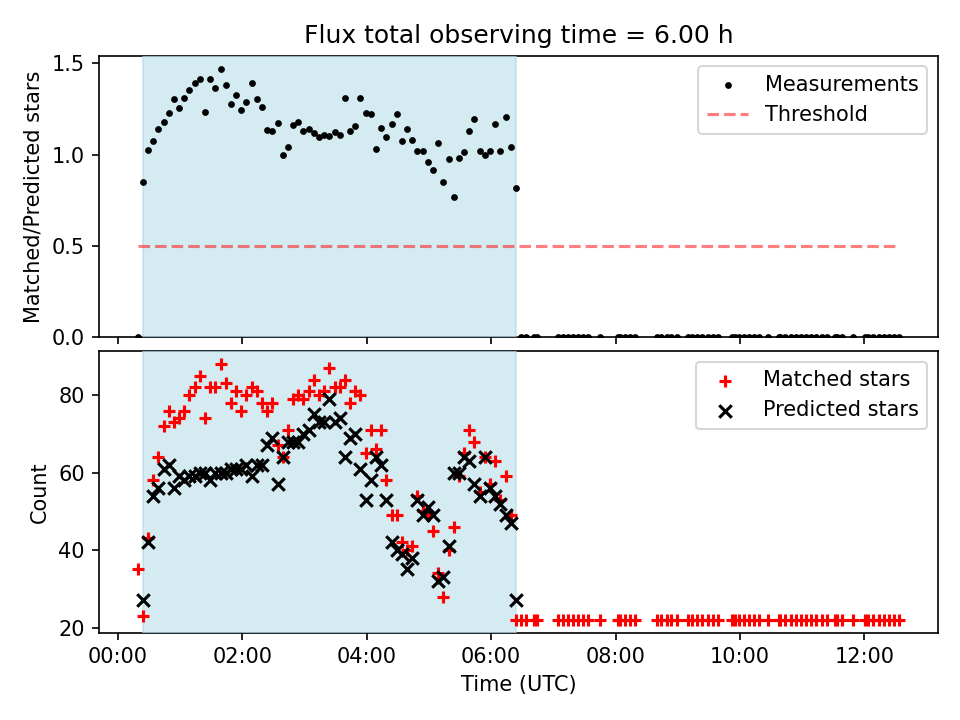 Flux total observing time = 6.00 h

Matched/Predicted stars

1.5
1.0
0.5
0.0

Measurements
Threshold

Count

80
60
40
20

Matched stars
Predicted stars

00:00 02:00 04:00 06:00 08:00 10:00 12:00

Time (UTC)